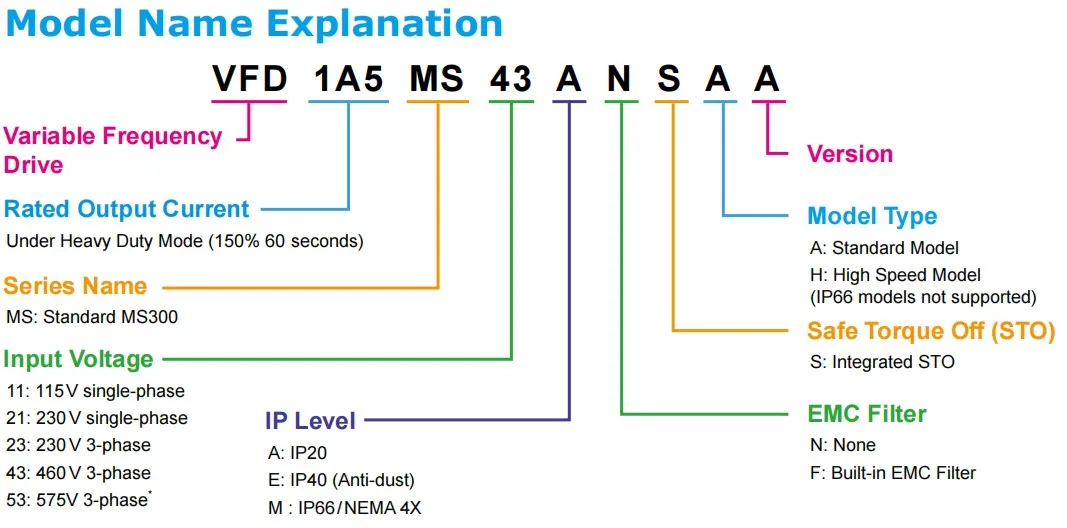 Model Name Explanation

VFD 1A5 MS 43 A N S A A

Variable Frequency Drive

Rated Output Current
Under Heavy Duty Mode (150% 60 seconds)

Series Name
MS: Standard MS300

Input Voltage
11: 115V single-phase
21: 230V single-phase
23: 230V 3-phase
43: 460V 3-phase
53: 575V 3-phase*

IP Level
A: IP20
E: IP40 (Anti-dust)
M : IP66/NEMA 4X

Version

Model Type
A: Standard Model
H: High Speed Model
(IP66 models not supported)

Safe Torque Off (STO)
S: Integrated STO

EMC Filter
N: None
F: Built-in EMC Filter